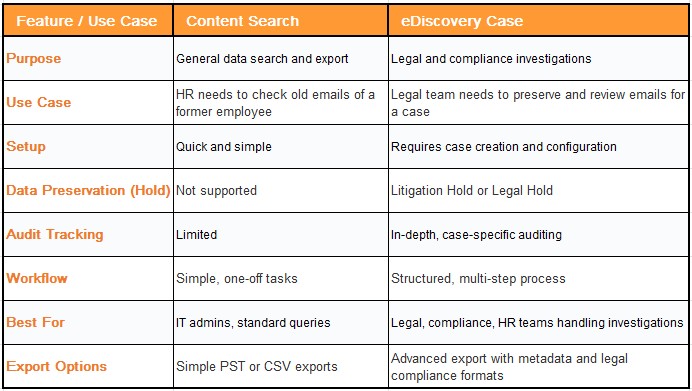 | Feature / Use Case | Content Search | eDiscovery Case |
|---|---|---|
| Purpose | General data search and export | Legal and compliance investigations |
| Use Case | HR needs to check old emails of a former employee | Legal team needs to preserve and review emails for a case |
| Setup | Quick and simple | Requires case creation and configuration |
| Data Preservation (Hold) | Not supported | Litigation Hold or Legal Hold |
| Audit Tracking | Limited | In-depth, case-specific auditing |
| Workflow | Simple, one-off tasks | Structured, multi-step process |
| Best For | IT admins, standard queries | Legal, compliance, HR teams handling investigations |
| Export Options | Simple PST or CSV exports | Advanced export with metadata and legal compliance formats |